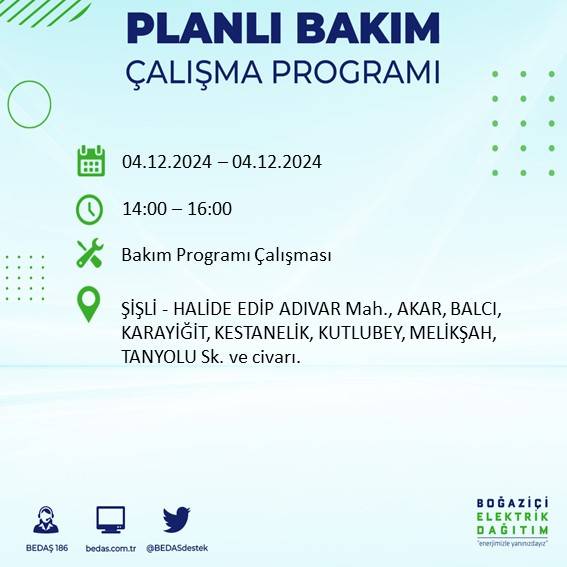 PLANLI BAKIM
ÇALIŞMA PROGRAMI

04.12.2024 – 04.12.2024

14:00 – 16:00

Bakım Programı Çalışması

ŞİŞLİ - HALİDE EDİP ADIVAR Mah., AKAR, BALCI, KARAYİĞİT, KESTANELİK, KUTLUBEY, MELİKŞAH, TANYOLU Sk. ve civarı.

BEDAŞ 186
bedas.com.tr
@BEDASdestek

BOĞAZİÇİ
ELEKTRİK
DAĞITIM
"enerjimizle yanınızdayız"